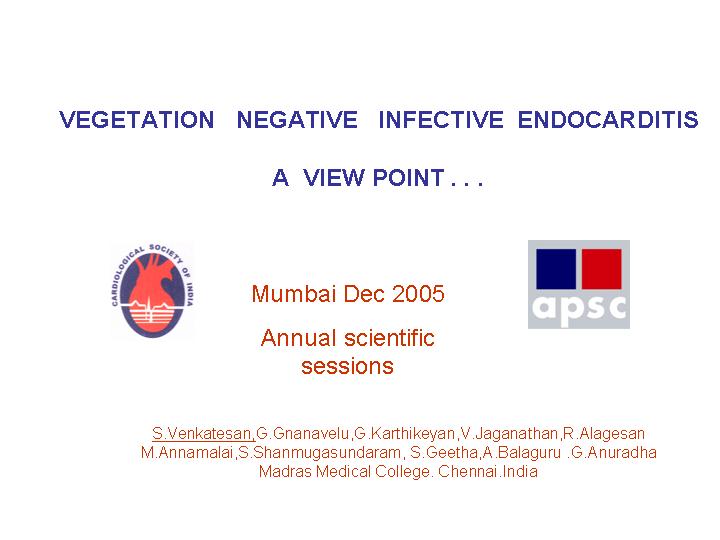 VEGETATION NEGATIVE INFECTIVE ENDOCARDITIS

A VIEW POINT . . .

CARDIOLOGICAL SOCIETY OF INDIA

Mumbai Dec 2005

Annual scientific sessions

apsc

S.Venkatesan,G.Gnanavelu,G.Karthikeyan,V.Jaganathan,R.Alagesan M.Annamalai,S.Shanmugasundaram, S.Geetha,A.Balaguru .G.Anuradha
Madras Medical College. Chennai.India